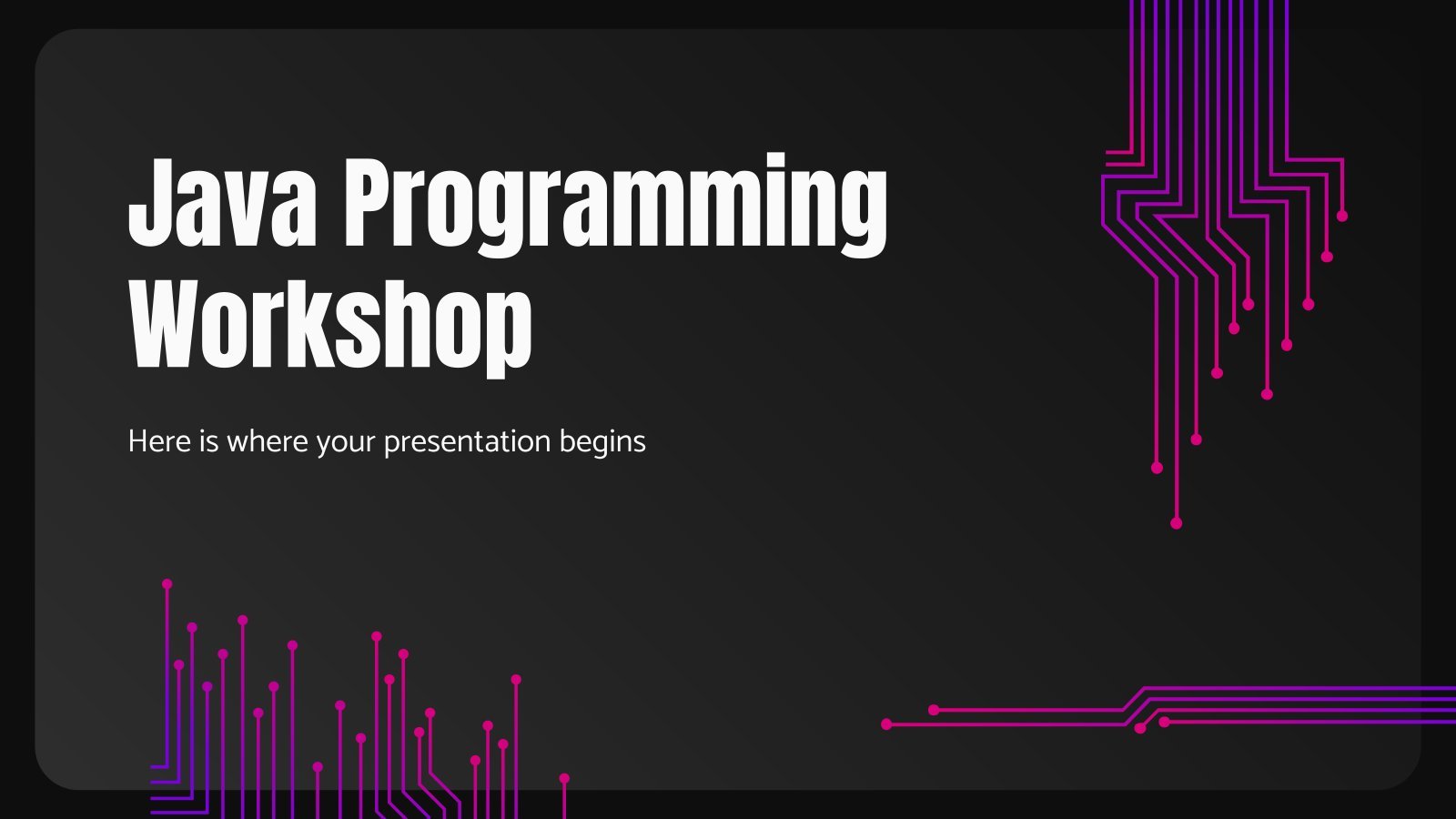 Java Programming Workshop

Here is where your presentation begins